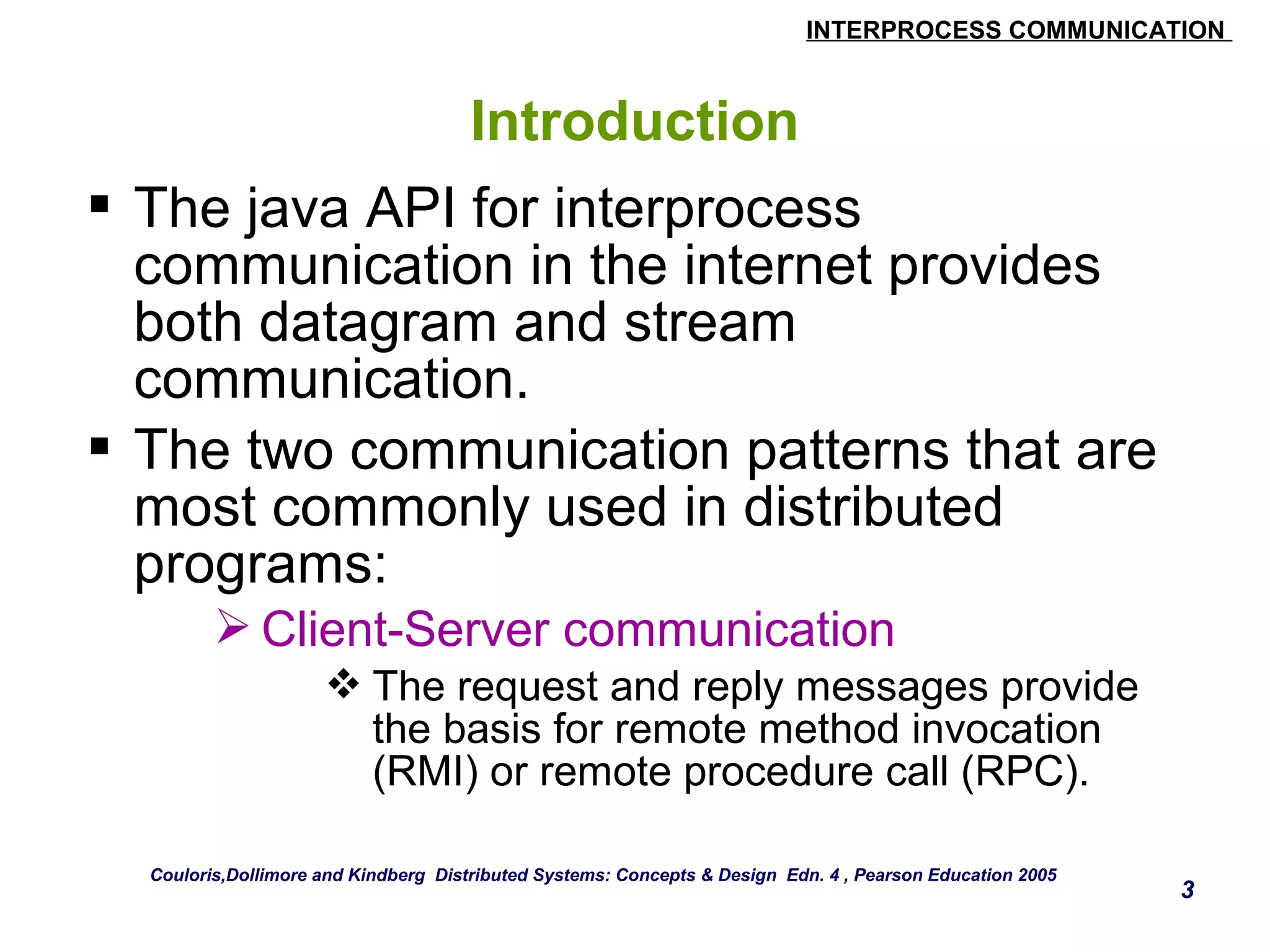 INTERPROCESS COMMUNICATION

Introduction

▪ The java API for interprocess communication in the internet provides both datagram and stream communication.

▪ The two communication patterns that are most commonly used in distributed programs:

➢ Client-Server communication

❖ The request and reply messages provide the basis for remote method invocation (RMI) or remote procedure call (RPC).

Couloris,Dollimore and Kindberg Distributed Systems: Concepts & Design Edn. 4 , Pearson Education 2005

3